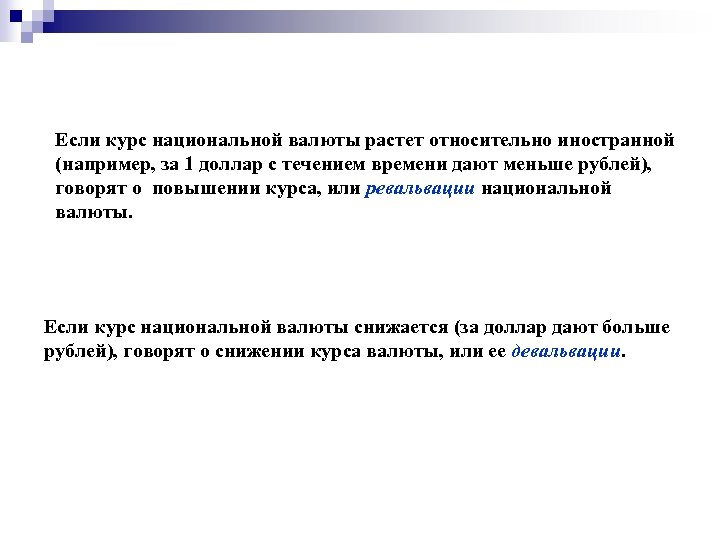 Если курс национальной валюты растет относительно иностранной (например, за 1 доллар с течением времени дают меньше рублей), говорят о  повышении курса, или ревальвации национальной валюты.

Если курс национальной валюты снижается (за доллар дают больше рублей), говорят о снижении курса валюты, или ее девальвации.